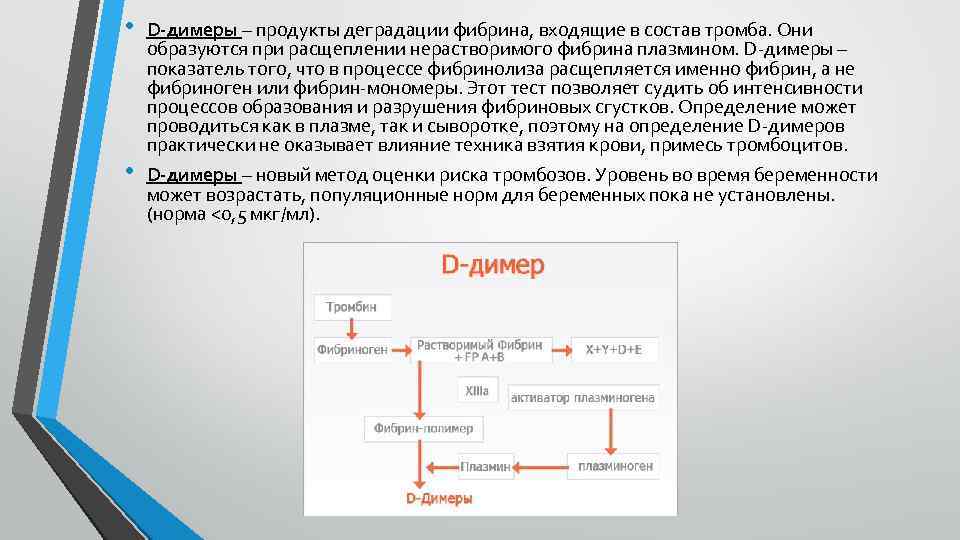 • D-димеры – продукты деградации фибрина, входящие в состав тромба. Они образуются при расщеплении нерастворимого фибрина плазмином. D-димеры – показатель того, что в процессе фибринолиза расщепляется именно фибрин, а не фибриноген или фибрин-мономеры. Этот тест позволяет судить об интенсивности процессов образования и разрушения фибриновых сгустков. Определение может проводиться как в плазме, так и сыворотке, поэтому на определение D-димеров практически не оказывает влияние техника взятия крови, примесь тромбоцитов.

• D-димеры – новый метод оценки риска тромбозов. Уровень во время беременности может возрастать, популяционные норм для беременных пока не установлены. (норма <0,5 мкг/мл).

D-димер

Тромбин

Фибриноген

Растворимый Фибрин + FP A+B

X+Y+D+E

XIIIa

активатор плазминогена

Фибрин-полимер

Плазмин

плазминоген

D-Димеры